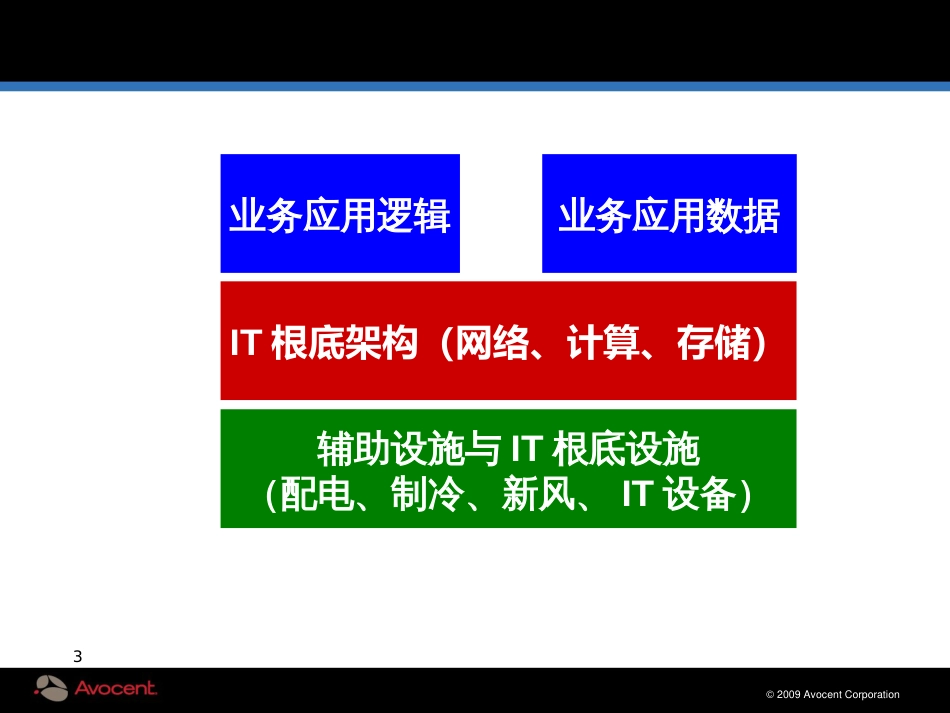 业务应用逻辑

业务应用数据

IT 根底架构（网络、计算、存储）

辅助设施与 IT 根底设施
（配电、制冷、新风、 IT 设备）

3

Avocent.

© 2009 Avocent Corporation